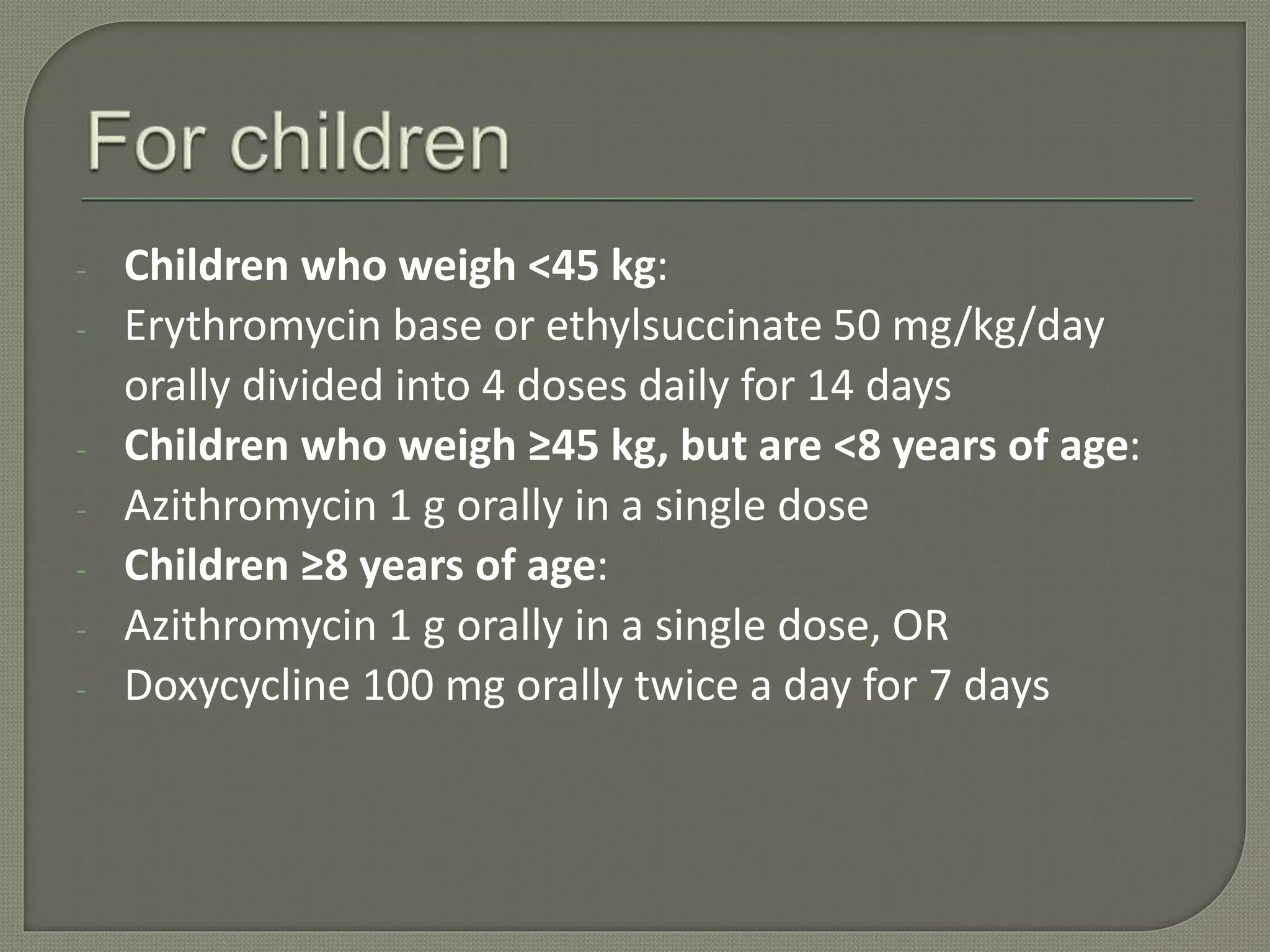 For children

- Children who weigh <45 kg:
- Erythromycin base or ethylsuccinate 50 mg/kg/day orally divided into 4 doses daily for 14 days
- Children who weigh ≥45 kg, but are <8 years of age:
- Azithromycin 1 g orally in a single dose
- Children ≥8 years of age:
- Azithromycin 1 g orally in a single dose, OR
- Doxycycline 100 mg orally twice a day for 7 days